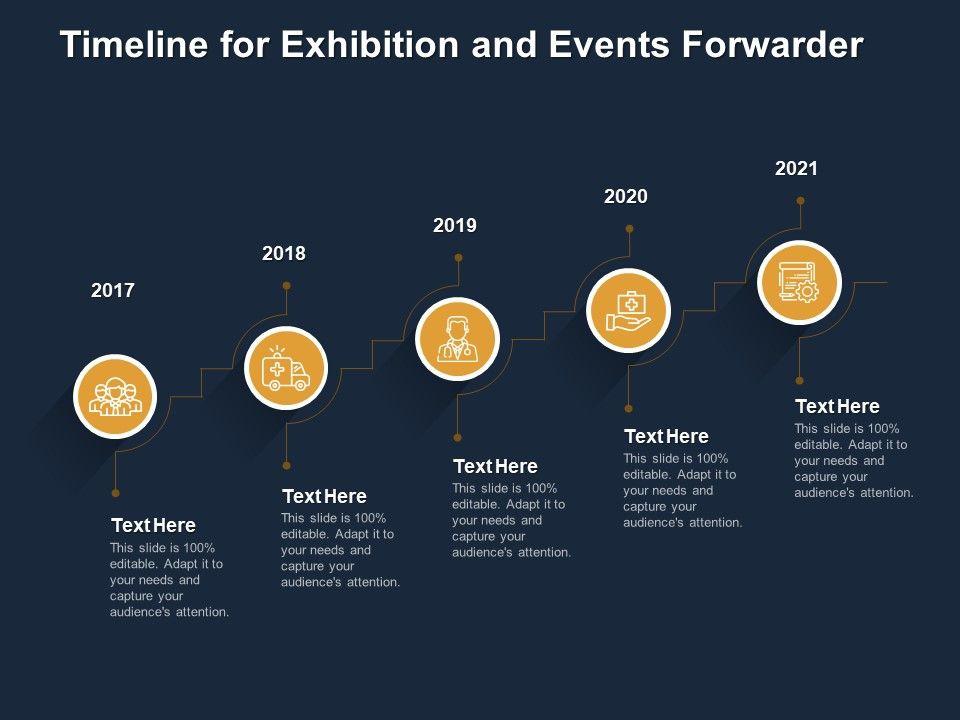 Timeline for Exhibition and Events Forwarder

2017

Text Here
This slide is 100% editable. Adapt it to your needs and capture your audience's attention.

2018

Text Here
This slide is 100% editable. Adapt it to your needs and capture your audience's attention.

2019

Text Here
This slide is 100% editable. Adapt it to your needs and capture your audience's attention.

2020

Text Here
This slide is 100% editable. Adapt it to your needs and capture your audience's attention.

2021

Text Here
This slide is 100% editable. Adapt it to your needs and capture your audience's attention.